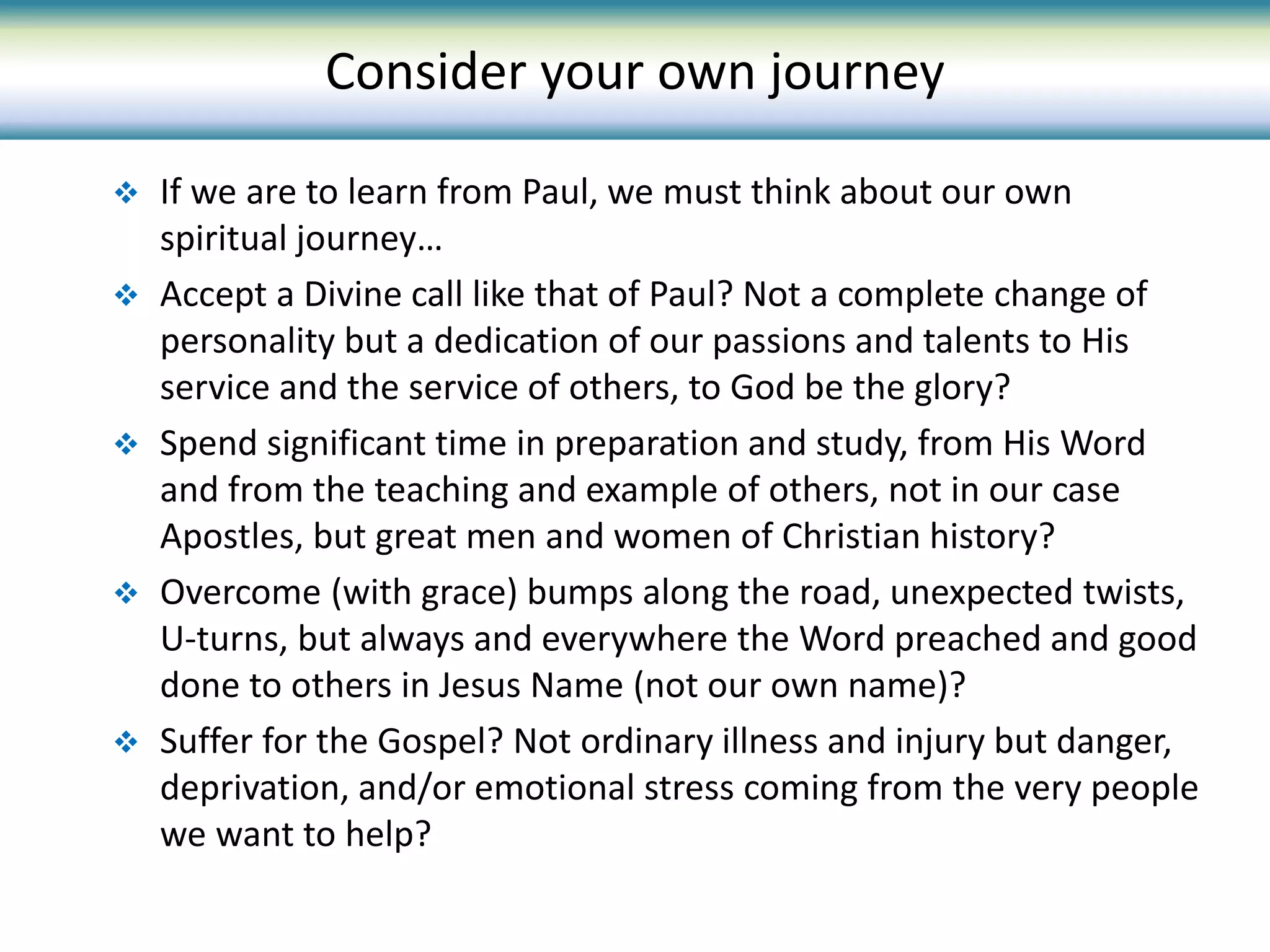 Consider your own journey

❖ If we are to learn from Paul, we must think about our own spiritual journey…

❖ Accept a Divine call like that of Paul? Not a complete change of personality but a dedication of our passions and talents to His service and the service of others, to God be the glory?

❖ Spend significant time in preparation and study, from His Word and from the teaching and example of others, not in our case Apostles, but great men and women of Christian history?

❖ Overcome (with grace) bumps along the road, unexpected twists, U-turns, but always and everywhere the Word preached and good done to others in Jesus Name (not our own name)?

❖ Suffer for the Gospel? Not ordinary illness and injury but danger, deprivation, and/or emotional stress coming from the very people we want to help?